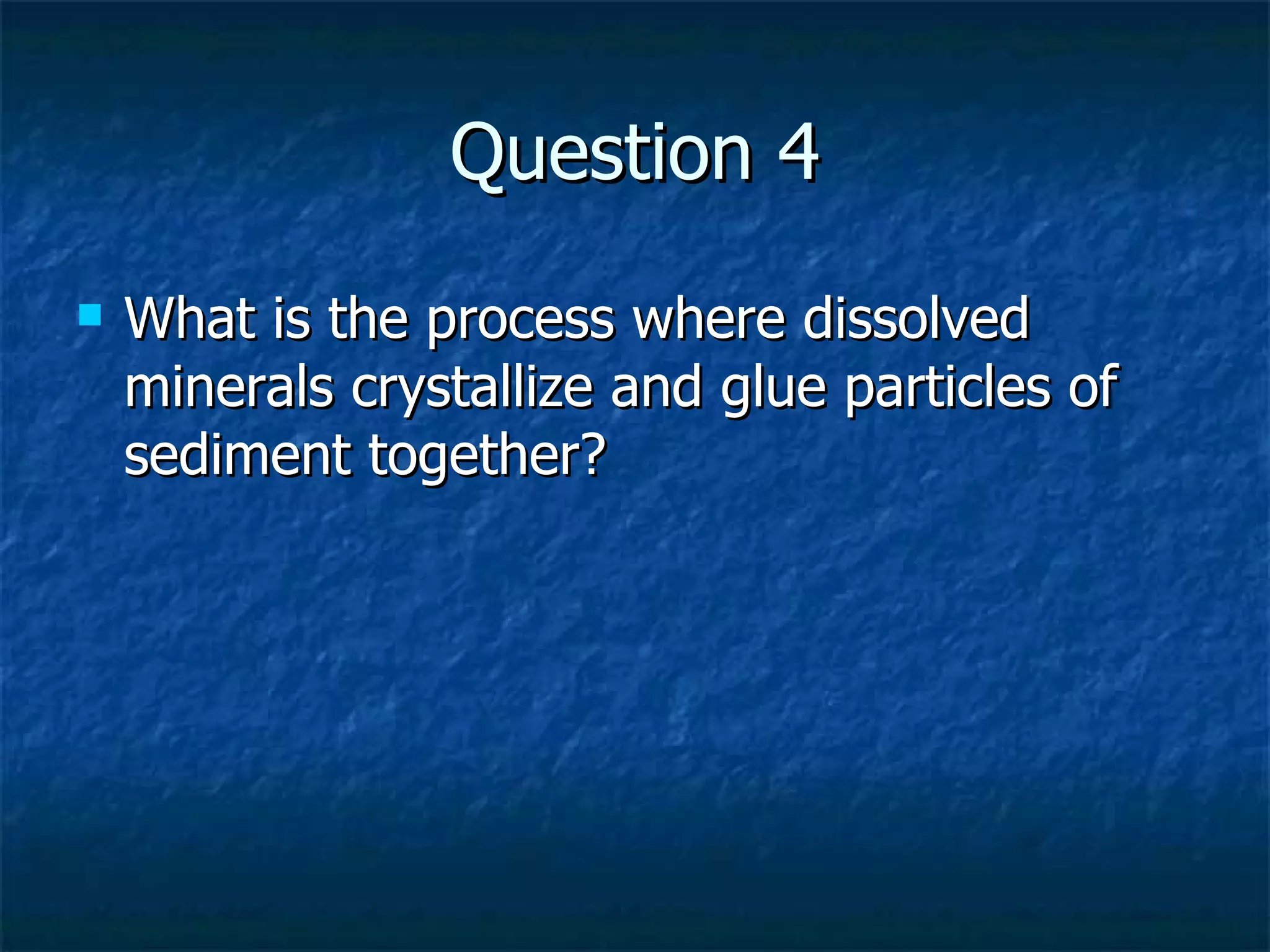 Question 4

What is the process where dissolved minerals crystallize and glue particles of sediment together?